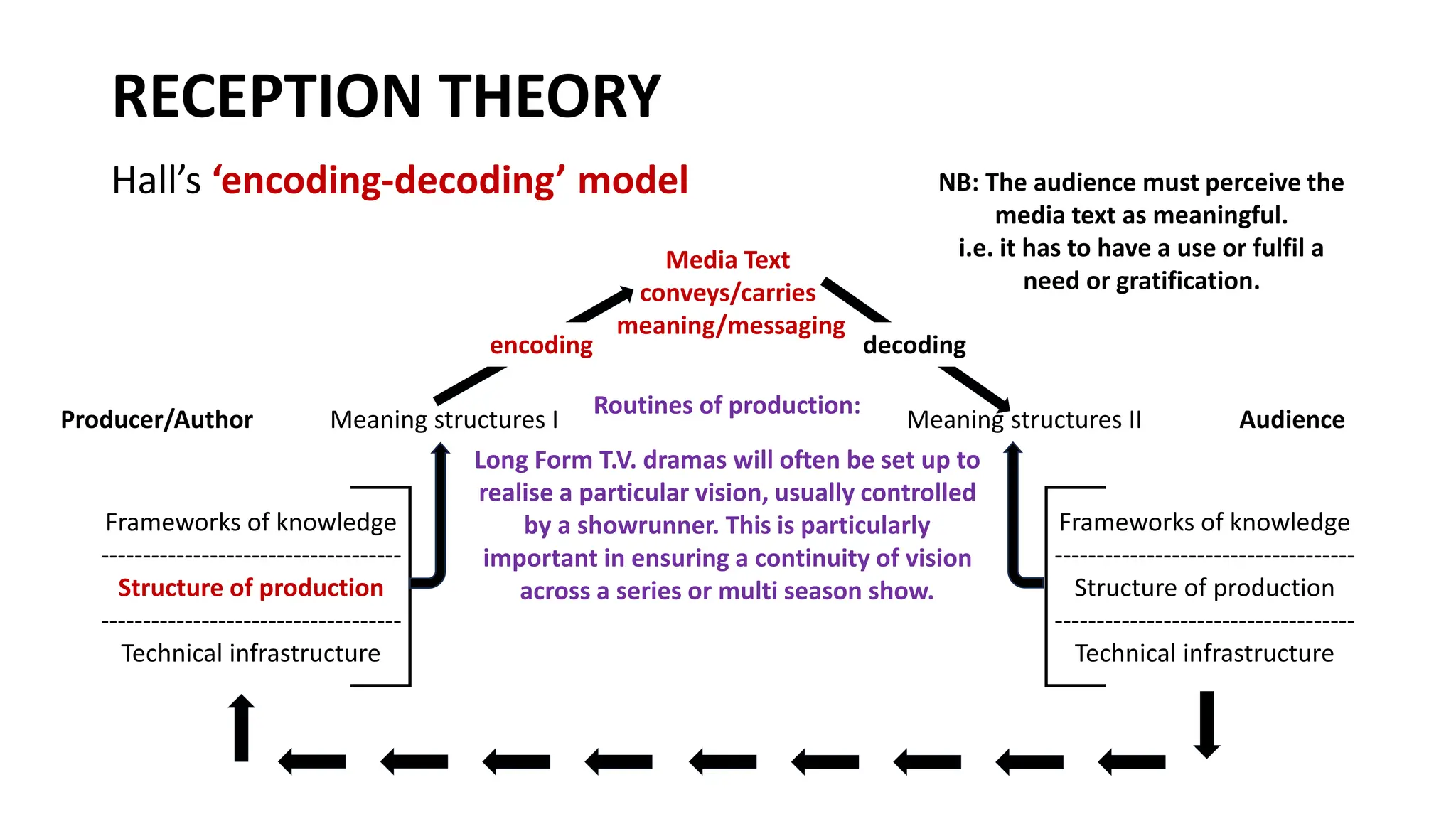 RECEPTION THEORY

Hall's 'encoding-decoding' model

NB: The audience must perceive the media text as meaningful. i.e. it has to have a use or fulfil a need or gratification.

Media Text conveys/carries meaning/messaging

encoding

decoding

Producer/Author

Meaning structures I

Routines of production:

Meaning structures II

Audience

Long Form T.V. dramas will often be set up to realise a particular vision, usually controlled by a showrunner. This is particularly important in ensuring a continuity of vision across a series or multi season show.

Frameworks of knowledge

Structure of production

Technical infrastructure

Frameworks of knowledge

Structure of production

Technical infrastructure